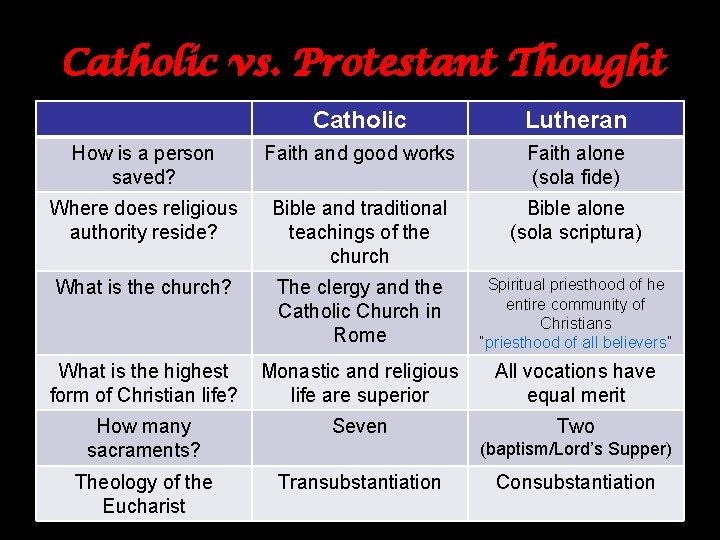 Catholic vs. Protestant Thought

| | Catholic | Lutheran |
|---|---|---|
| How is a person saved? | Faith and good works | Faith alone (sola fide) |
| Where does religious authority reside? | Bible and traditional teachings of the church | Bible alone (sola scriptura) |
| What is the church? | The clergy and the Catholic Church in Rome | Spiritual priesthood of he entire community of Christians "priesthood of all believers" |
| What is the highest form of Christian life? | Monastic and religious life are superior | All vocations have equal merit |
| How many sacraments? | Seven | Two (baptism/Lord's Supper) |
| Theology of the Eucharist | Transubstantiation | Consubstantiation |